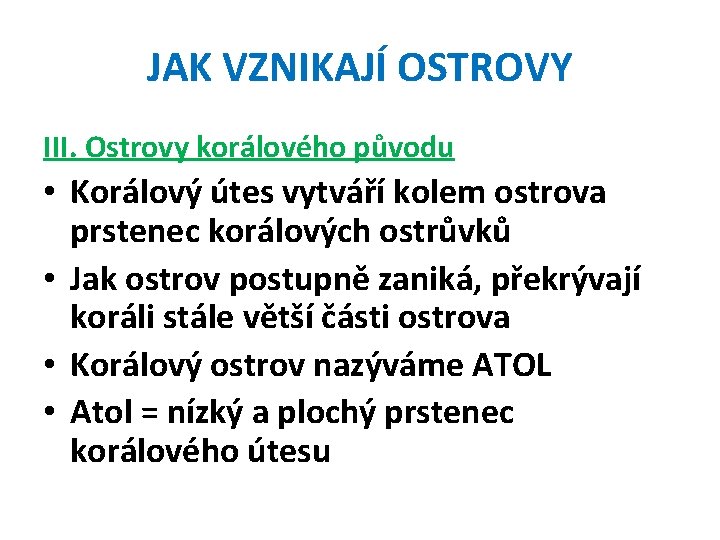 JAK VZNIKAJÍ OSTROVY

III. Ostrovy korálového původu

• Korálový útes vytváří kolem ostrova prstenec korálových ostrůvků
• Jak ostrov postupně zaniká, překrývají koráli stále větší části ostrova
• Korálový ostrov nazýváme ATOL
• Atol = nízký a plochý prstenec korálového útesu